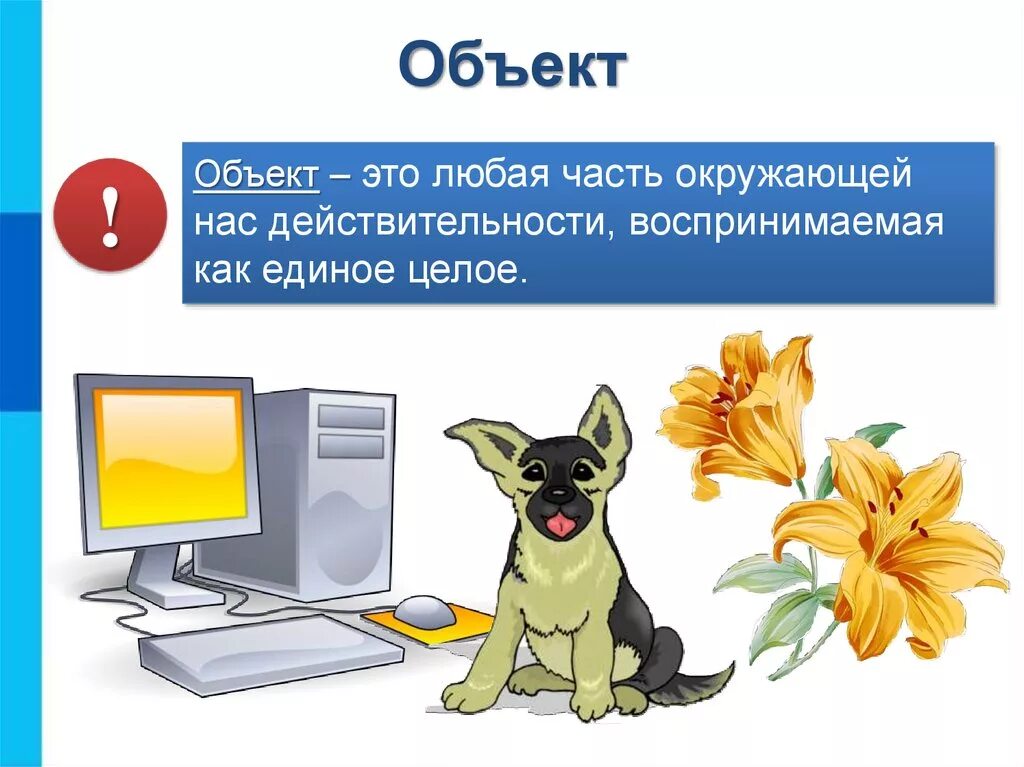 Объект

!

Объект – это любая часть окружающей нас действительности, воспринимаемая как единое целое.